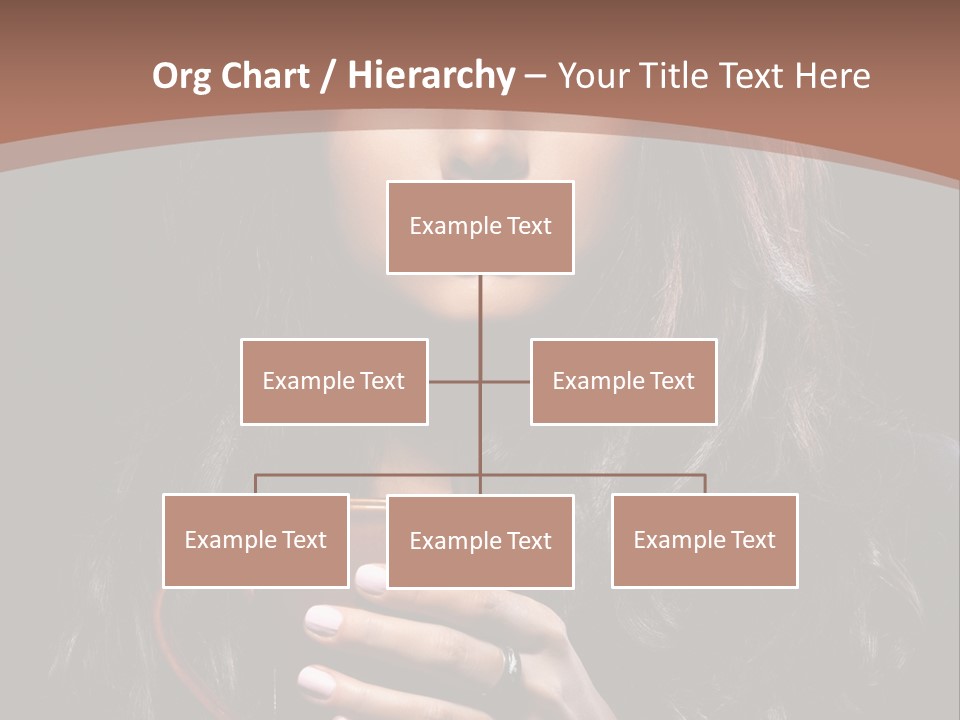 Org Chart / Hierarchy – Your Title Text Here

Example Text

Example Text

Example Text

Example Text

Example Text

Example Text